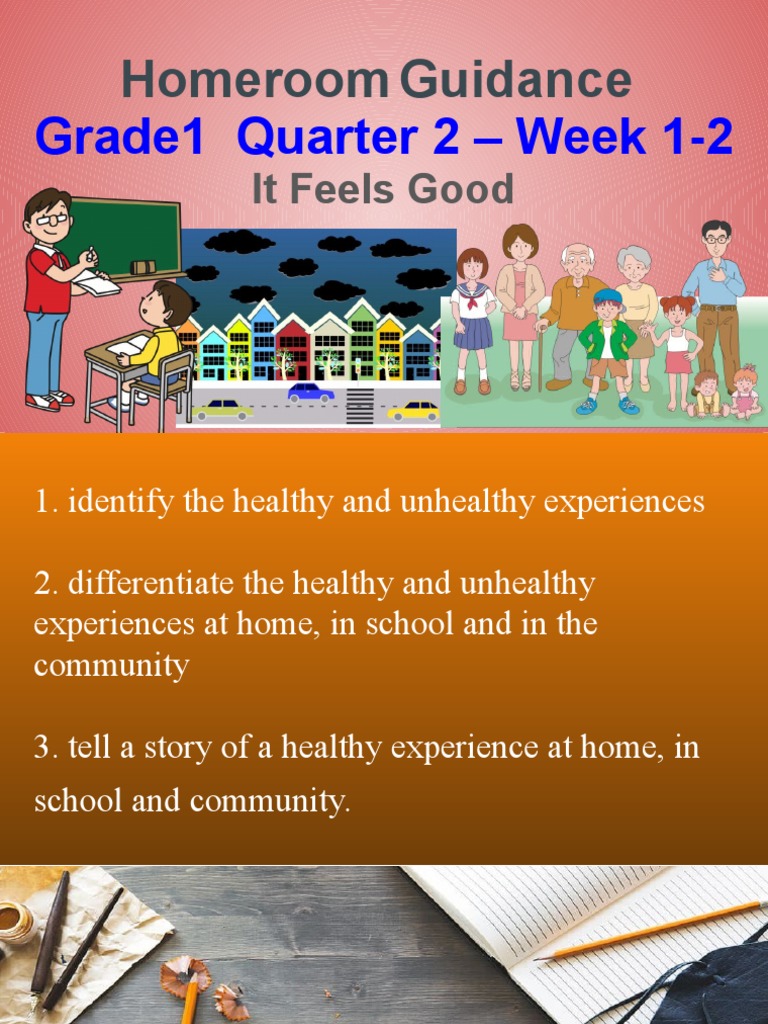 Homeroom Guidance
Grade1 Quarter 2 – Week 1-2
It Feels Good

1. identify the healthy and unhealthy experiences

2. differentiate the healthy and unhealthy experiences at home, in school and in the community

3. tell a story of a healthy experience at home, in school and community.